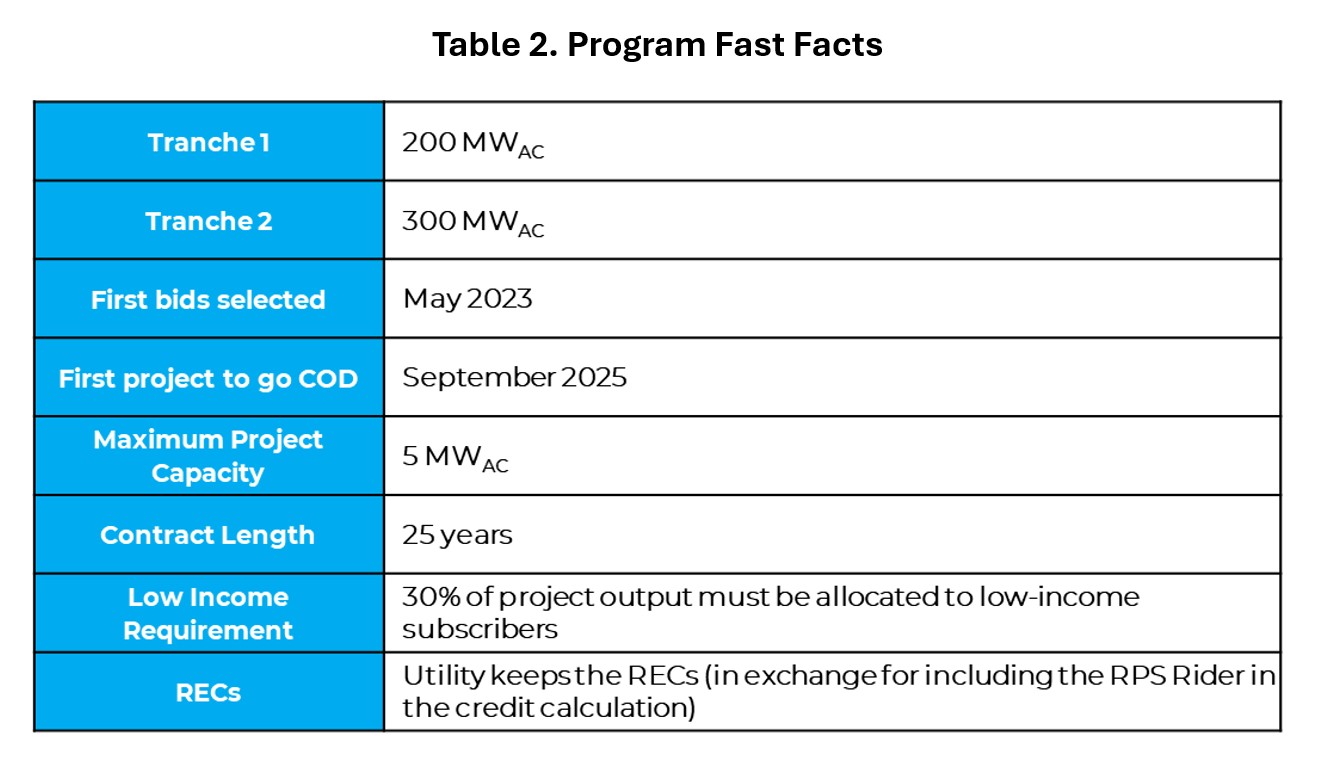 Table 2. Program Fast Facts

| | |
|---|---|
| Tranche 1 | 200 $MW_{AC}$ |
| Tranche 2 | 300 $MW_{AC}$ |
| First bids selected | May 2023 |
| First project to go COD | September 2025 |
| Maximum Project Capacity | 5 $MW_{AC}$ |
| Contract Length | 25 years |
| Low Income Requirement | 30% of project output must be allocated to low-income subscribers |
| RECs | Utility keeps the RECs (in exchange for including the RPS Rider in the credit calculation) |